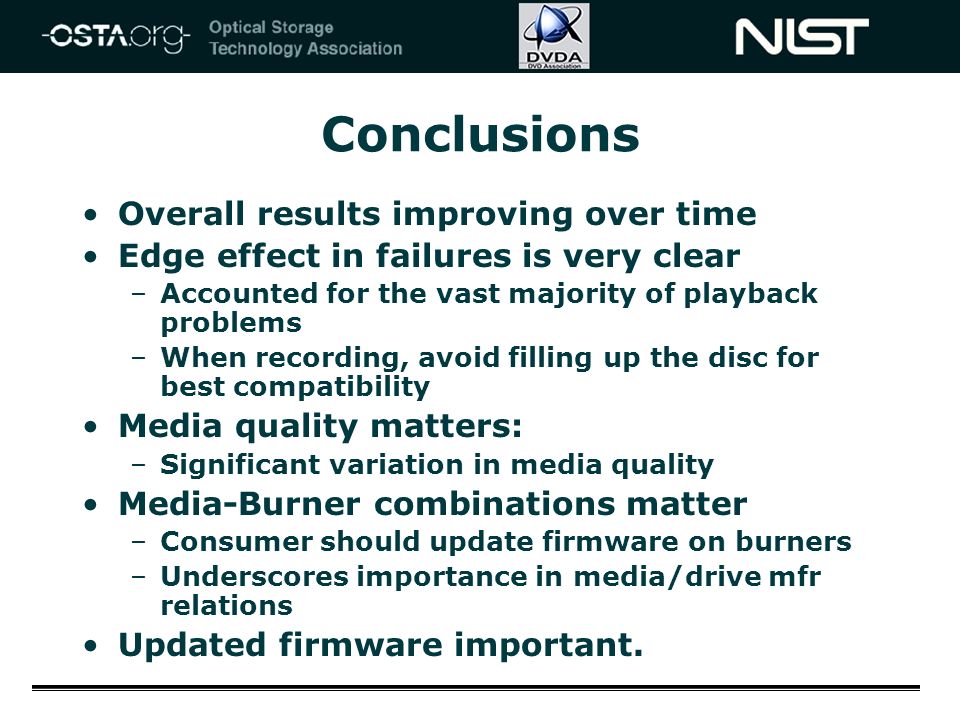 OSTA.org Optical Storage Technology Association

DVDA DVD Association

NIST

Conclusions

• Overall results improving over time
• Edge effect in failures is very clear
– Accounted for the vast majority of playback problems
– When recording, avoid filling up the disc for best compatibility
• Media quality matters:
– Significant variation in media quality
• Media-Burner combinations matter
– Consumer should update firmware on burners
– Underscores importance in media/drive mfr relations
• Updated firmware important.